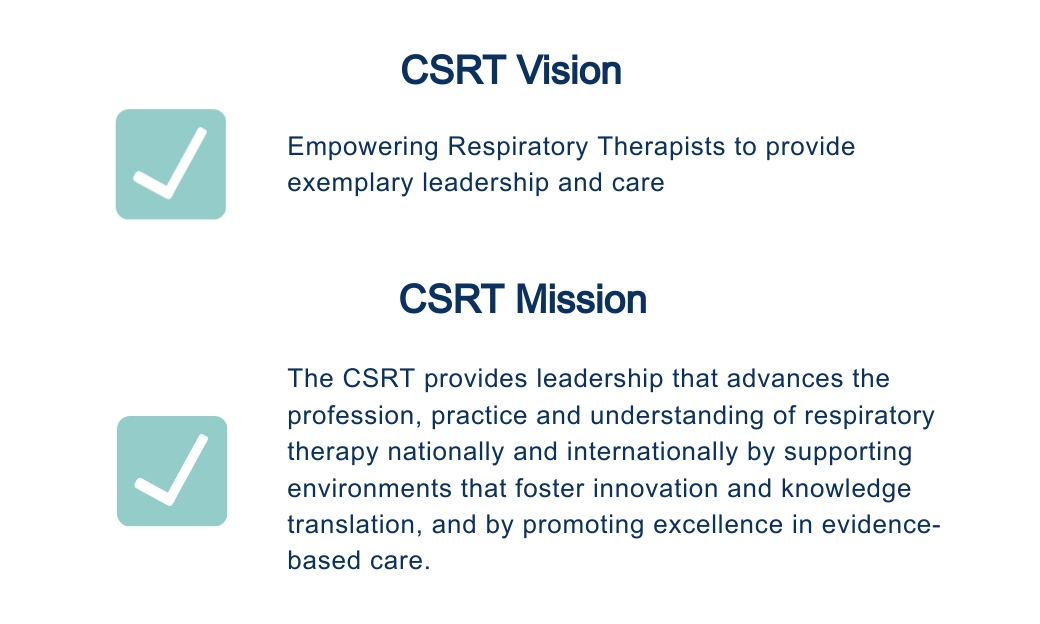 CSRT Vision

Empowering Respiratory Therapists to provide exemplary leadership and care

CSRT Mission

The CSRT provides leadership that advances the profession, practice and understanding of respiratory therapy nationally and internationally by supporting environments that foster innovation and knowledge translation, and by promoting excellence in evidence-based care.